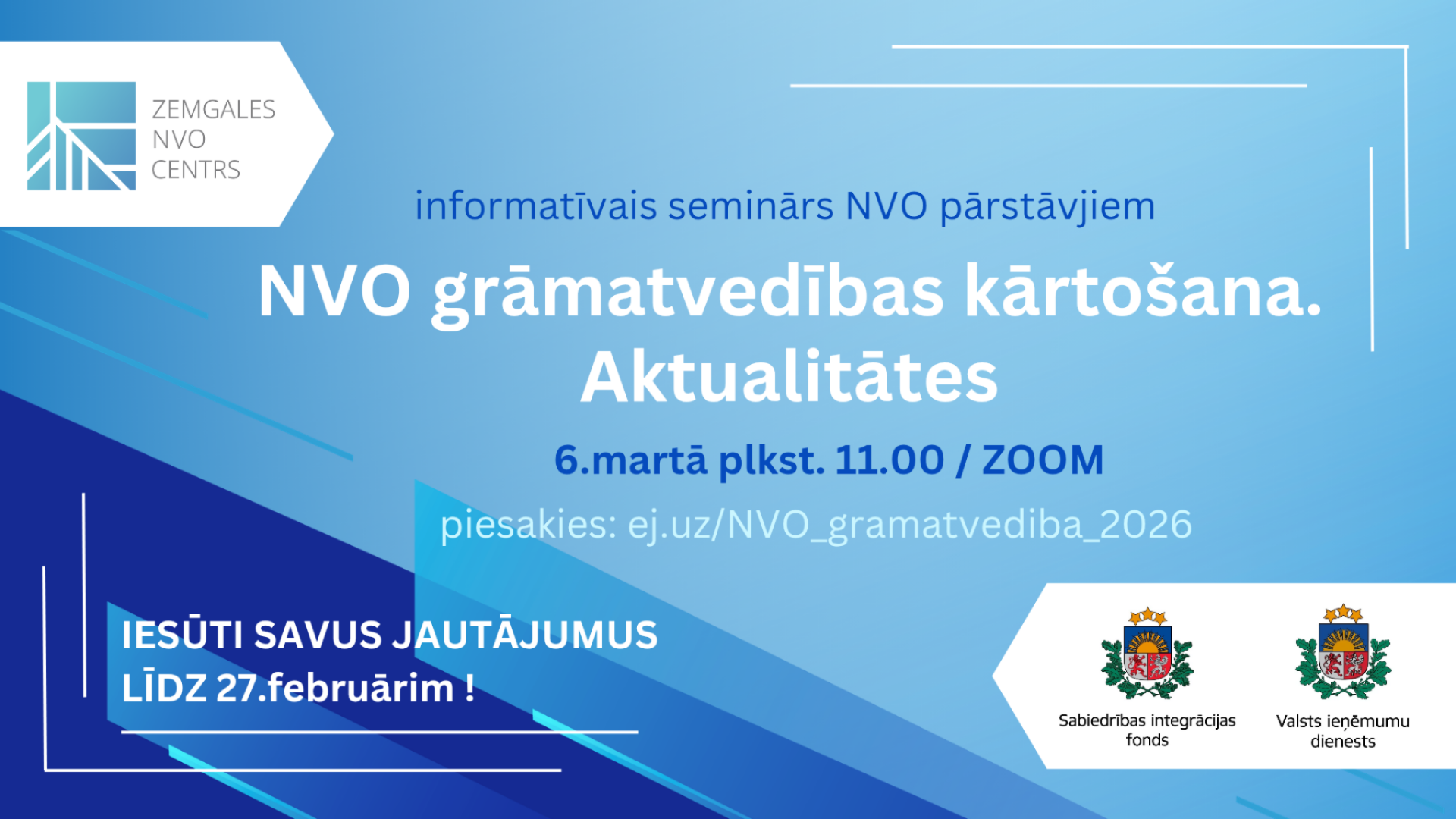 ZEMGALES
NVO
CENTRS

informatīvais seminārs NVO pārstāvjiem

NVO grāmatvedības kārtošana. Aktualitātes

6.martā plkst. 11.00 / ZOOM

piesakies: ej.uz/NVO_gramatvediba_2026

IESŪTI SAVUS JAUTĀJUMUS
LĪDZ 27.februārim !

Sabiedrības integrācijas fonds

Valsts ieņēmumu dienests